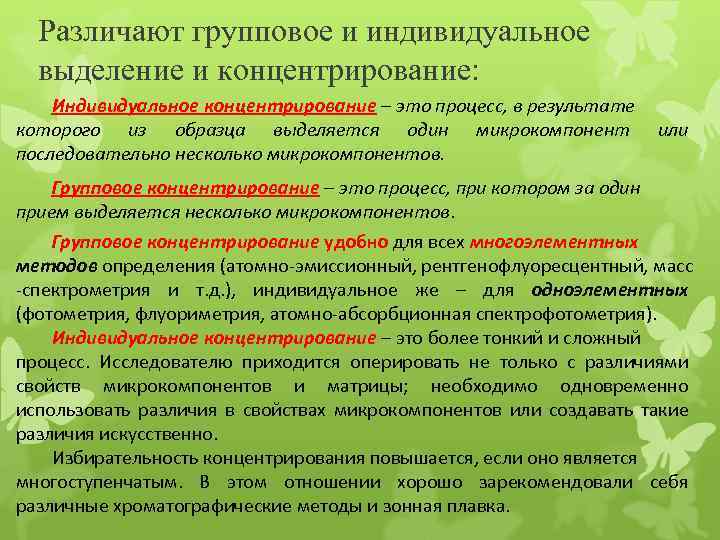 Различают групповое и индивидуальное выделение и концентрирование:

Индивидуальное концентрирование – это процесс, в результате которого из образца выделяется один микрокомпонент или последовательно несколько микрокомпонентов.

Групповое концентрирование – это процесс, при котором за один прием выделяется несколько микрокомпонентов.

Групповое концентрирование удобно для всех многоэлементных методов определения (атомно-эмиссионный, рентгенофлуоресцентный, масс -спектрометрия и т.д.), индивидуальное же – для одноэлементных (фотометрия, флуориметрия, атомно-абсорбционная спектрофотометрия).

Индивидуальное концентрирование – это более тонкий и сложный процесс. Исследователю приходится оперировать не только с различиями свойств микрокомпонентов и матрицы; необходимо одновременно использовать различия в свойствах микрокомпонентов или создавать такие различия искусственно.

Избирательность концентрирования повышается, если оно является многоступенчатым. В этом отношении хорошо зарекомендовали себя различные хроматографические методы и зонная плавка.